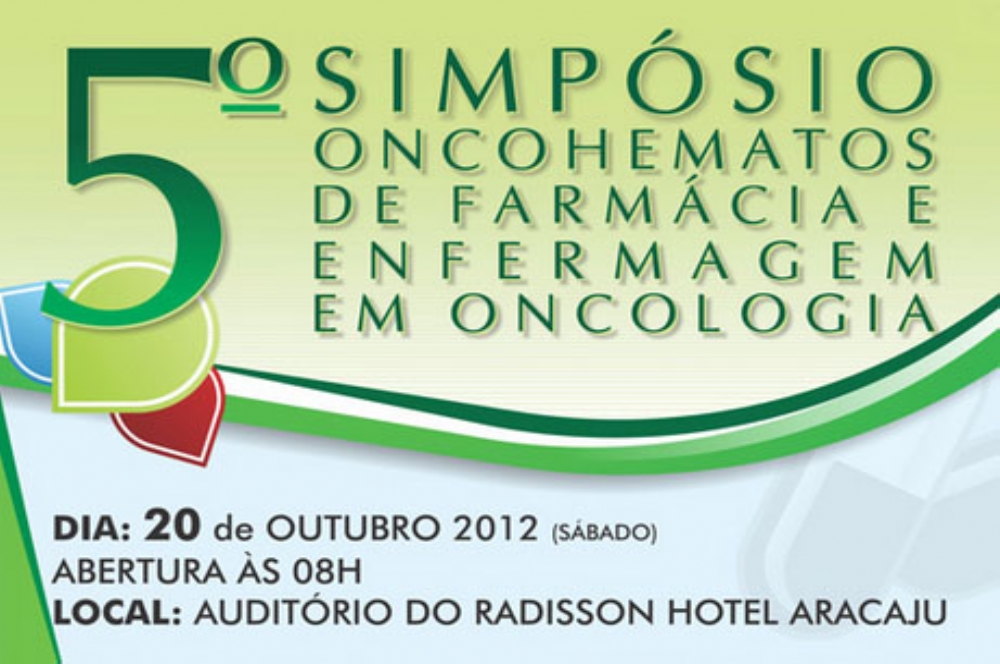 5º SIMPÓSIO ONCOHEMATOS DE FARMÁCIA E ENFERMAGEM EM ONCOLOGIA

DIA: 20 de OUTUBRO 2012 (SÁBADO)
ABERTURA ÀS 08H
LOCAL: AUDITÓRIO DO RADISSON HOTEL ARACAJU